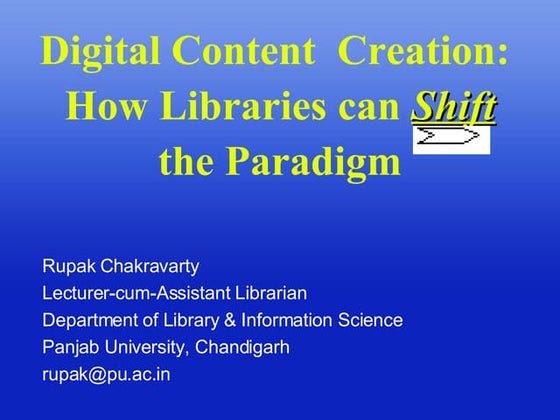 Digital Content Creation: How Libraries can Shift the Paradigm

Rupak Chakravarty
Lecturer-cum-Assistant Librarian
Department of Library & Information Science
Panjab University, Chandigarh
rupak@pu.ac.in